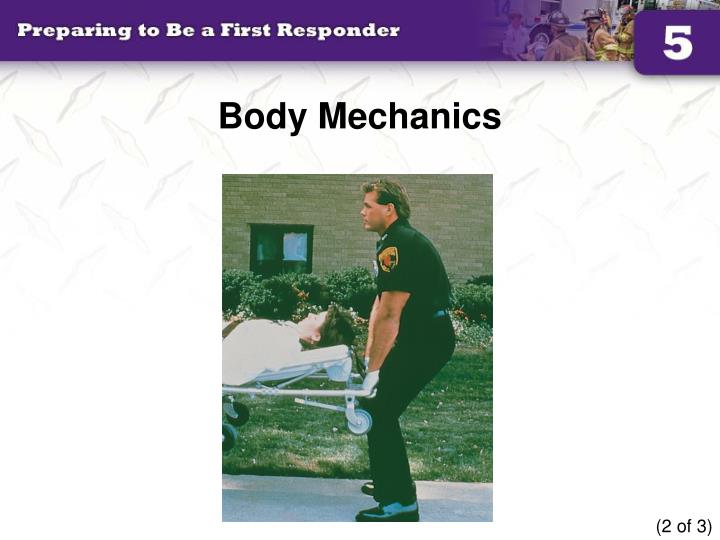 Preparing to Be a First Responder

5

Body Mechanics

(2 of 3)